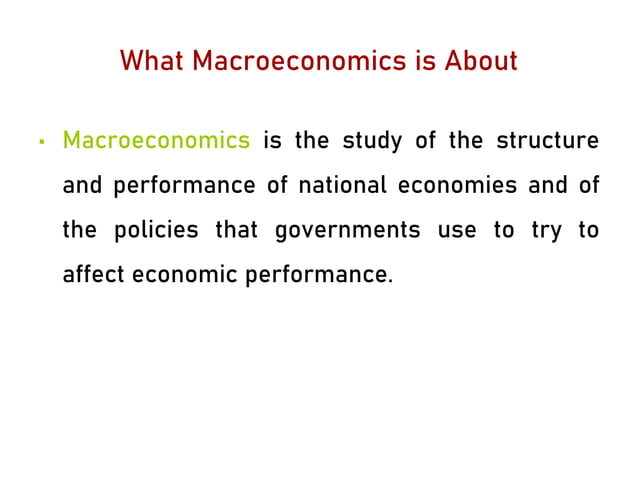 What Macroeconomics is About

▪ Macroeconomics is the study of the structure and performance of national economies and of the policies that governments use to try to affect economic performance.